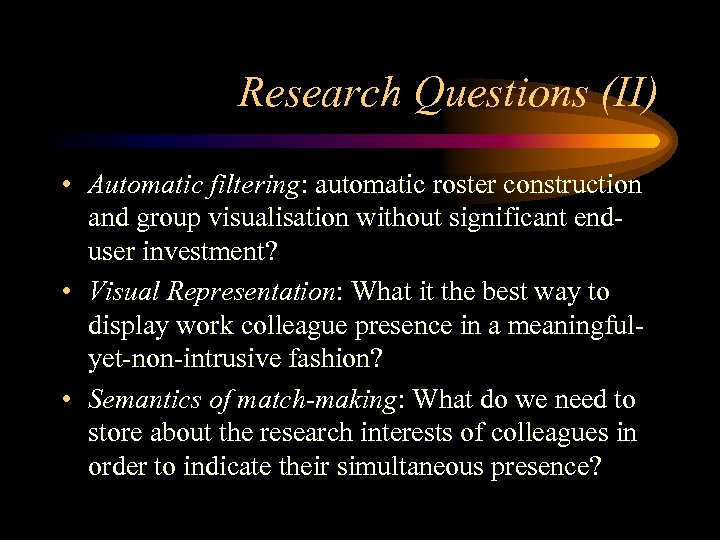 Research Questions (II)

• Automatic filtering: automatic roster construction and group visualisation without significant end-user investment?

• Visual Representation: What it the best way to display work colleague presence in a meaningful-yet-non-intrusive fashion?

• Semantics of match-making: What do we need to store about the research interests of colleagues in order to indicate their simultaneous presence?